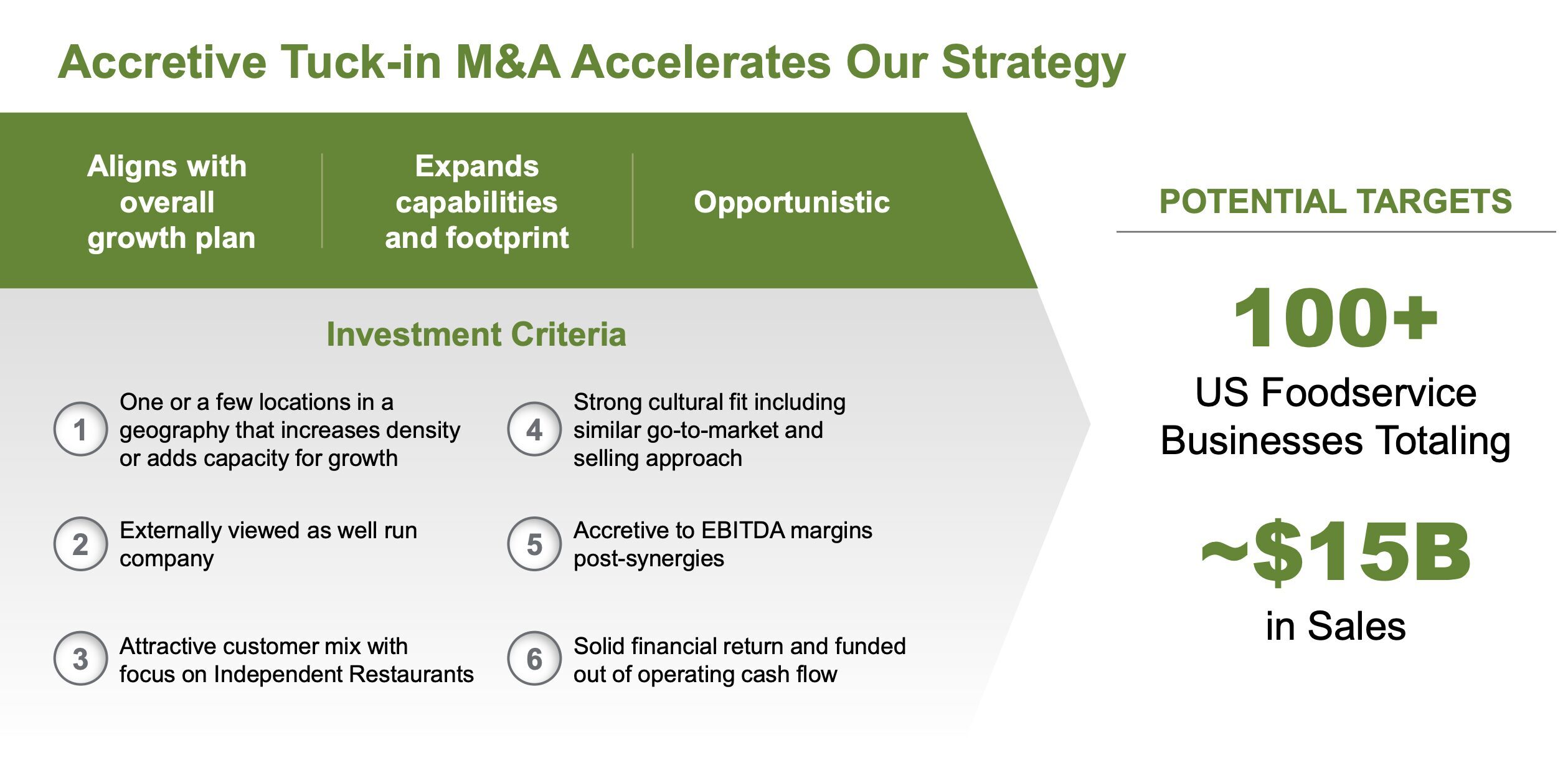 Accretive Tuck-in M&A Accelerates Our Strategy

Aligns with overall growth plan

Expands capabilities and footprint

Opportunistic

Investment Criteria

1 One or a few locations in a geography that increases density or adds capacity for growth

2 Externally viewed as well run company

3 Attractive customer mix with focus on Independent Restaurants

4 Strong cultural fit including similar go-to-market and selling approach

5 Accretive to EBITDA margins post-synergies

6 Solid financial return and funded out of operating cash flow

POTENTIAL TARGETS

100+

US Foodservice Businesses Totaling

~$15B

in Sales